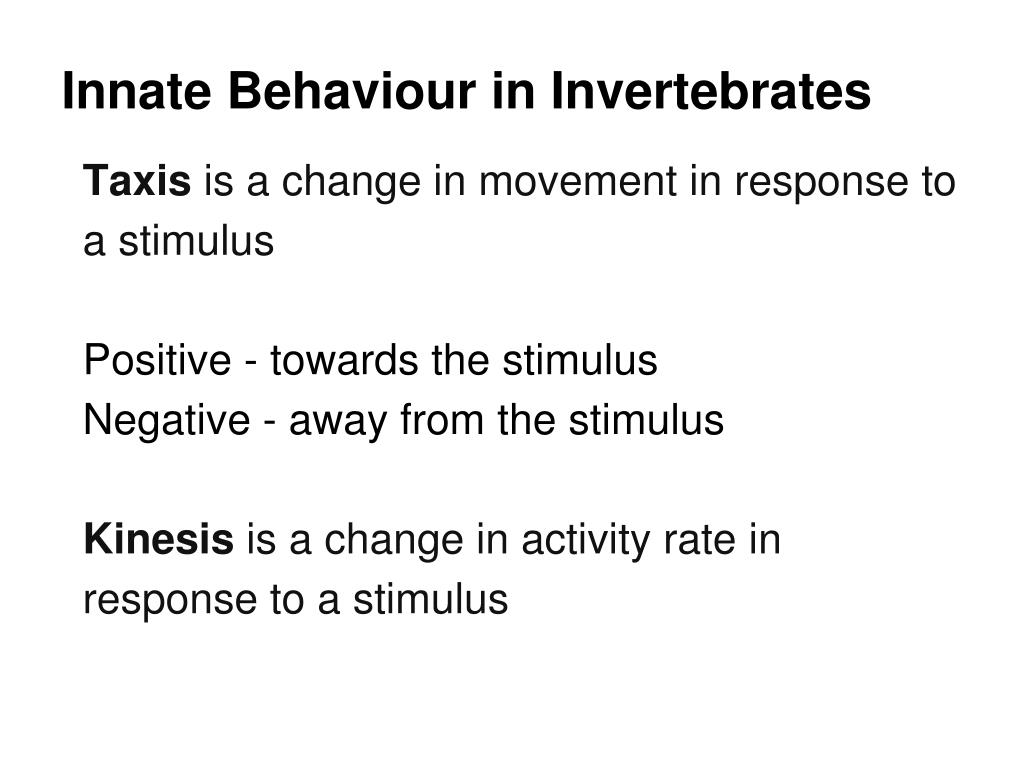 Innate Behaviour in Invertebrates

Taxis is a change in movement in response to a stimulus

Positive - towards the stimulus
Negative - away from the stimulus

Kinesis is a change in activity rate in response to a stimulus